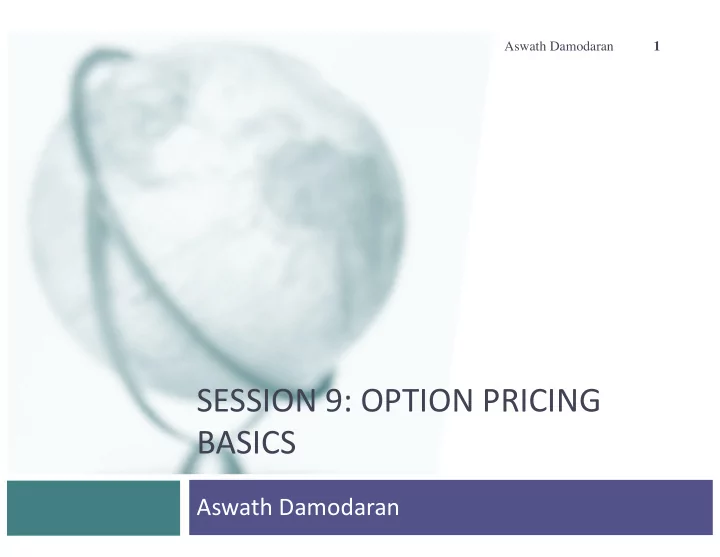 Aswath Damodaran 1

SESSION 9: OPTION PRICING BASICS

Aswath Damodaran